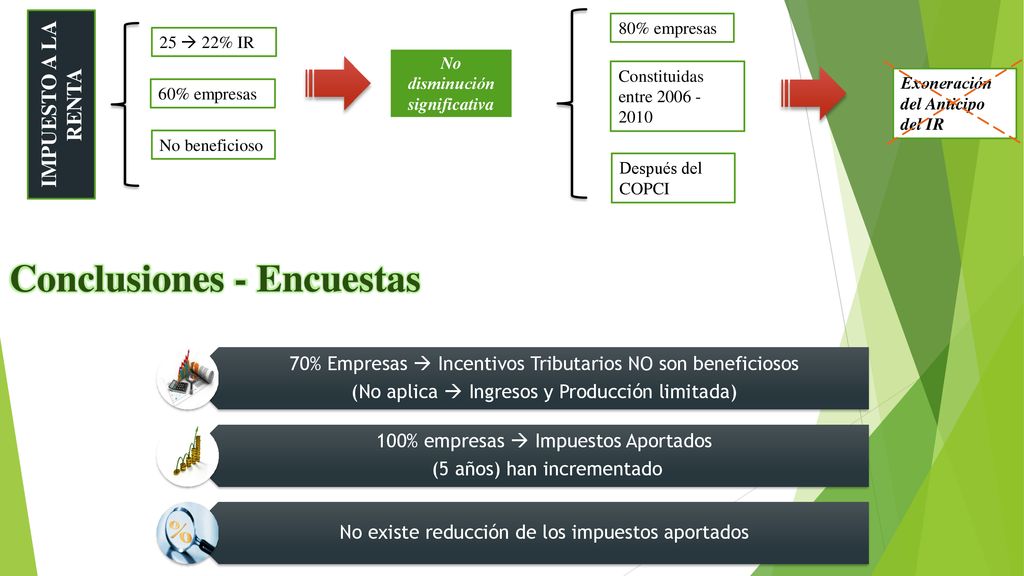 IMPUESTO A LA RENTA

25 → 22% IR

60% empresas

No beneficioso

No disminución significativa

80% empresas

Constituidas entre 2006 - 2010

Después del COPCI

Exoneración del Anticipo del IR

Conclusiones - Encuestas

70% Empresas → Incentivos Tributarios NO son beneficiosos (No aplica → Ingresos y Producción limitada)

100% empresas → Impuestos Aportados (5 años) han incrementado

No existe reducción de los impuestos aportados